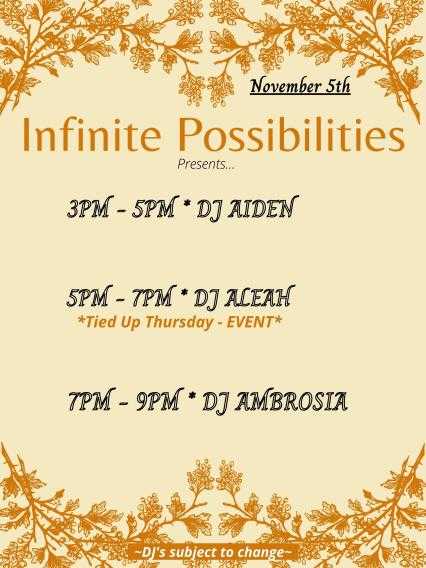 November 5th

Infinite Possibilities

Presents...

3PM - 5PM * DJ AIDEN

5PM - 7PM * DJ ALEAH

*Tied Up Thursday - EVENT*

7PM - 9PM * DJ AMBROSIA

~DJ's subject to change~